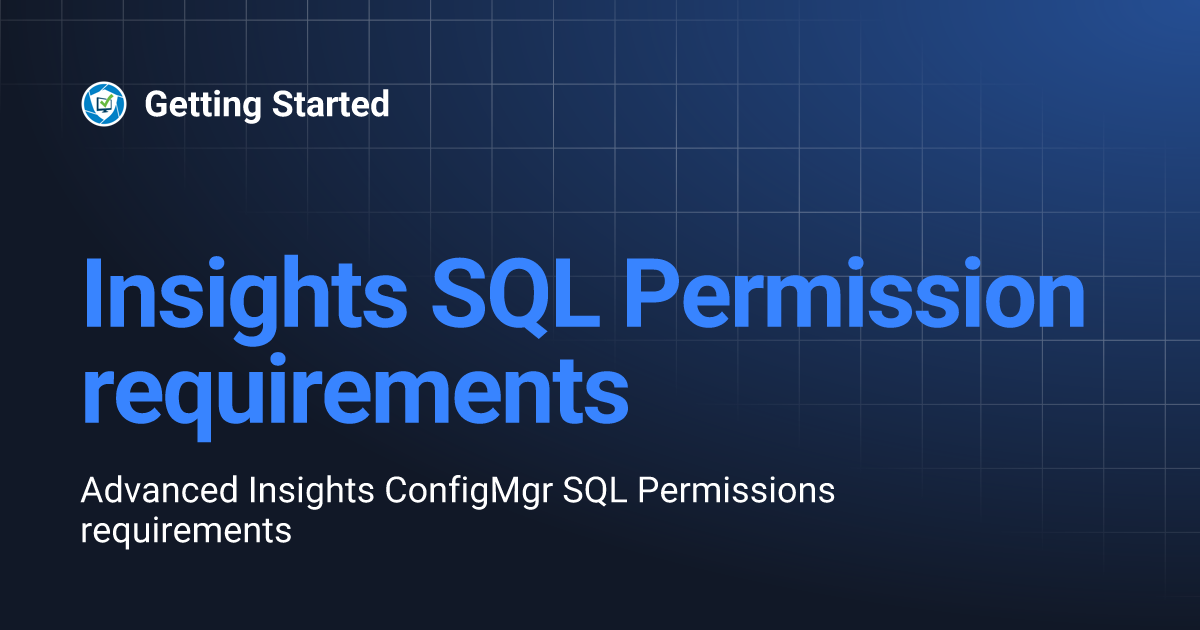 Getting Started

Insights SQL Permission requirements

Advanced Insights ConfigMgr SQL Permissions requirements